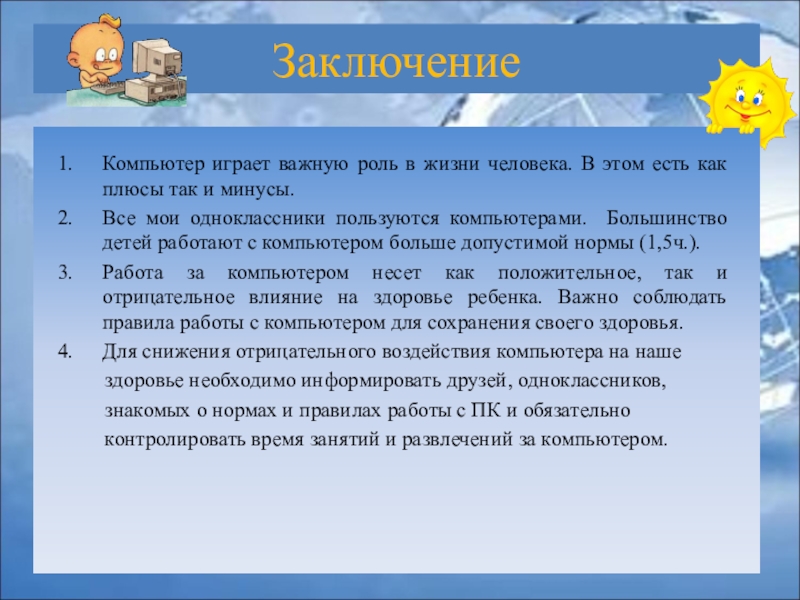 Заключение

1. Компьютер играет важную роль в жизни человека. В этом есть как плюсы так и минусы.
2. Все мои одноклассники пользуются компьютерами. Большинство детей работают с компьютером больше допустимой нормы (1,5ч.).
3. Работа за компьютером несет как положительное, так и отрицательное влияние на здоровье ребенка. Важно соблюдать правила работы с компьютером для сохранения своего здоровья.
4. Для снижения отрицательного воздействия компьютера на наше здоровье необходимо информировать друзей, одноклассников, знакомых о нормах и правилах работы с ПК и обязательно контролировать время занятий и развлечений за компьютером.